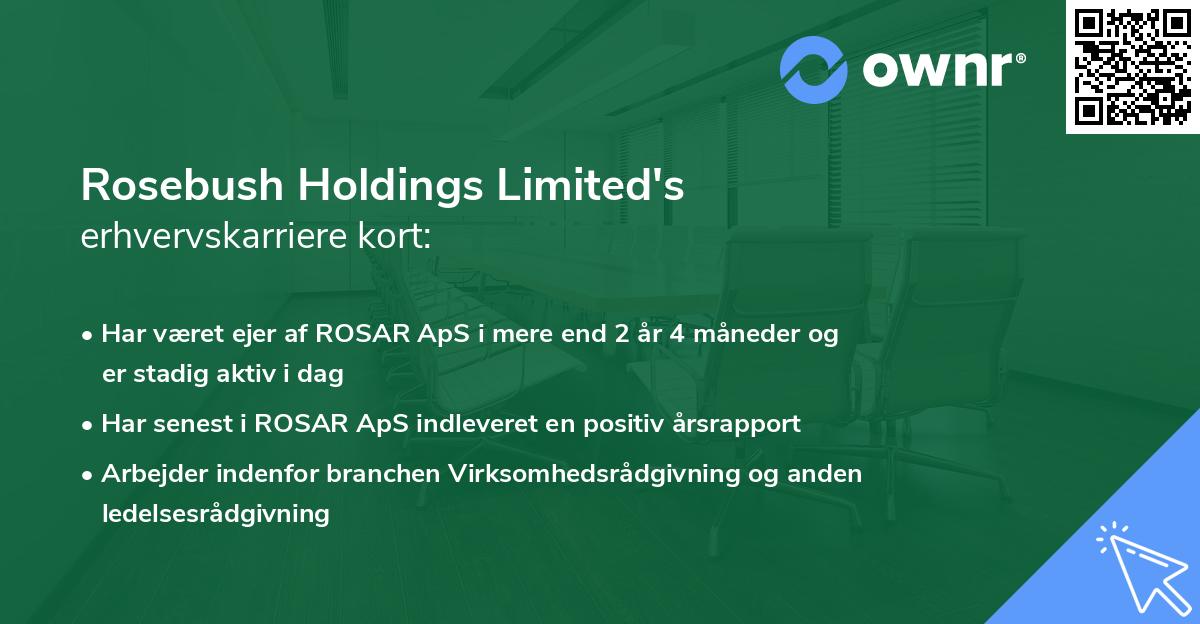 ownr®

Rosebush Holdings Limited's
erhvervskarriere kort:

• Har været ejer af ROSAR ApS i mere end 2 år 4 måneder og er stadig aktiv i dag
• Har senest i ROSAR ApS indleveret en positiv årsrapport
• Arbejder indenfor branchen Virksomhedsrådgivning og anden ledelsesrådgivning